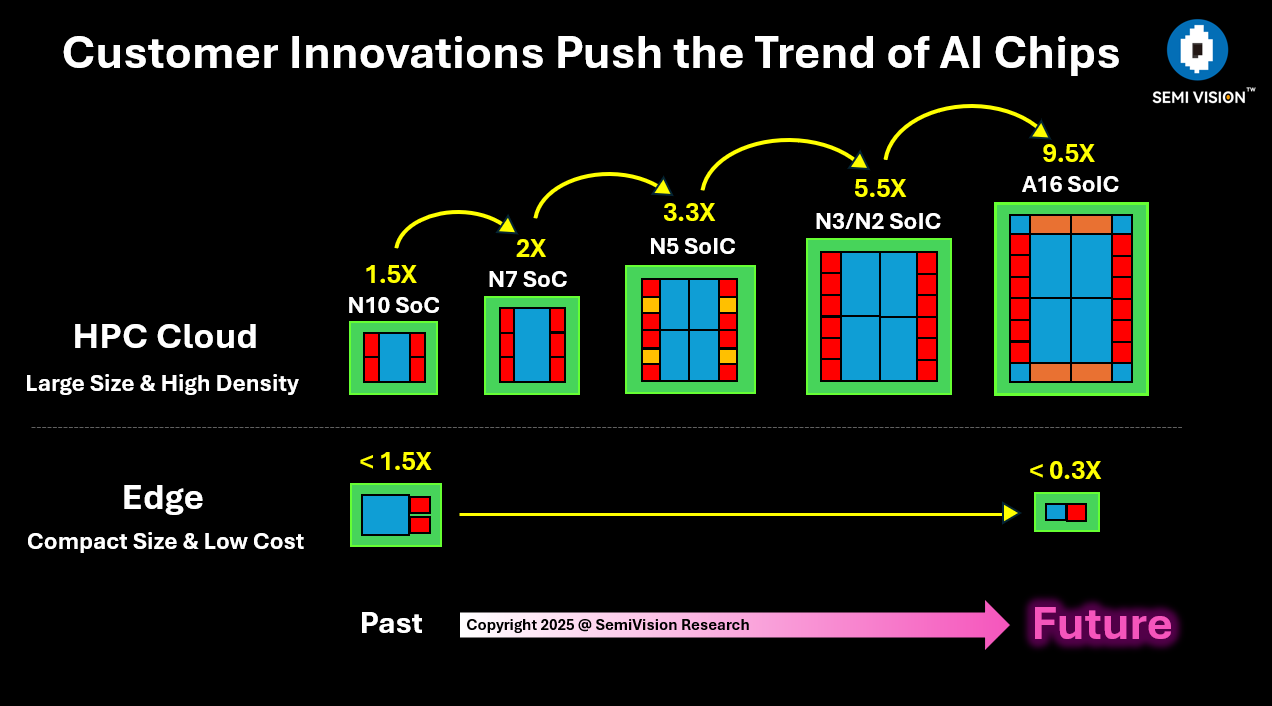 Customer Innovations Push the Trend of AI Chips

SEMI VISION™

HPC Cloud
Large Size & High Density

1.5X
N10 SoC

2X
N7 SoC

3.3X
N5 SoIC

5.5X
N3/N2 SoIC

9.5X
A16 SoIC

Edge
Compact Size & Low Cost

< 1.5X

< 0.3X

Past

Copyright 2025 @ SemiVision Research

Future